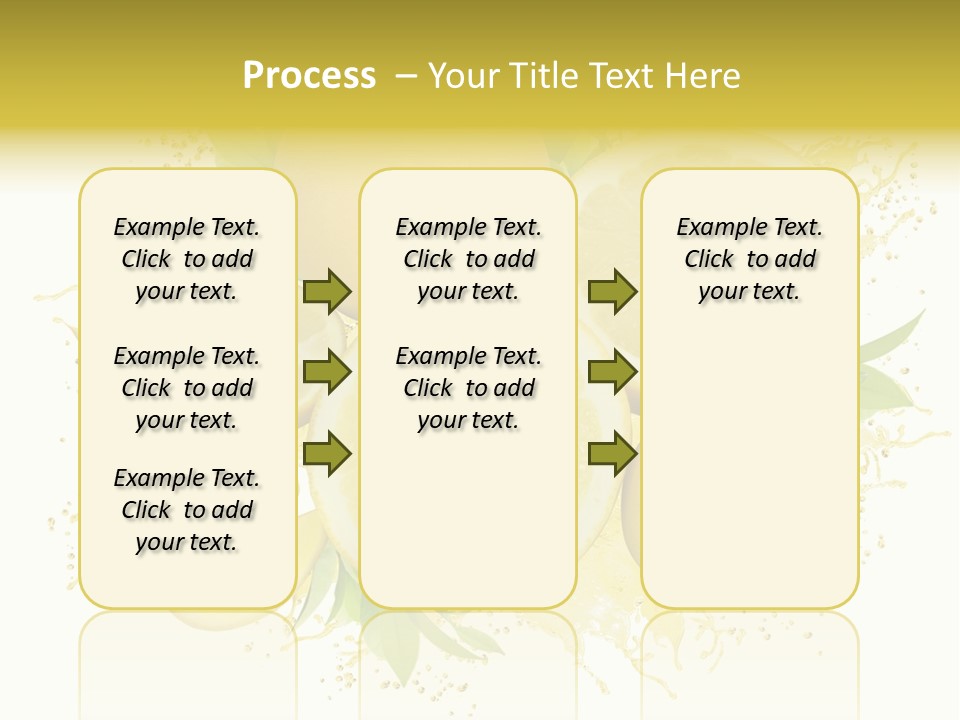 Process – Your Title Text Here

Example Text. Click to add your text.

Example Text. Click to add your text.

Example Text. Click to add your text.

Example Text. Click to add your text.

Example Text. Click to add your text.

Example Text. Click to add your text.